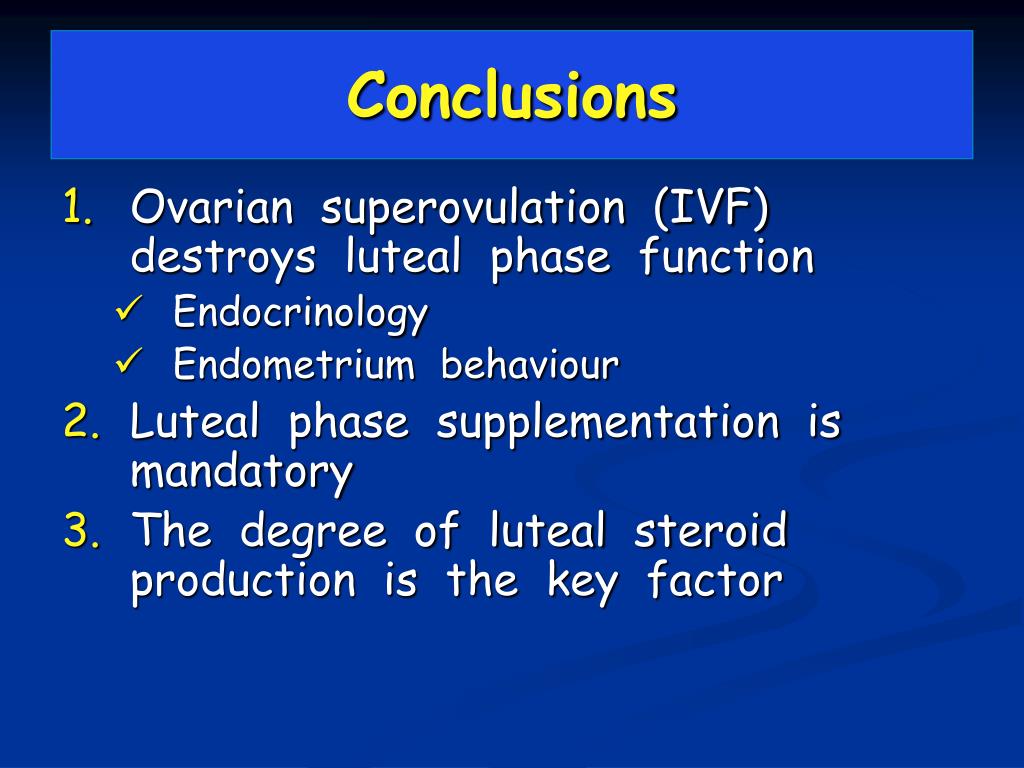 Conclusions

1. Ovarian superovulation (IVF) destroys luteal phase function
   ✓ Endocrinology
   ✓ Endometrium behaviour
2. Luteal phase supplementation is mandatory
3. The degree of luteal steroid production is the key factor